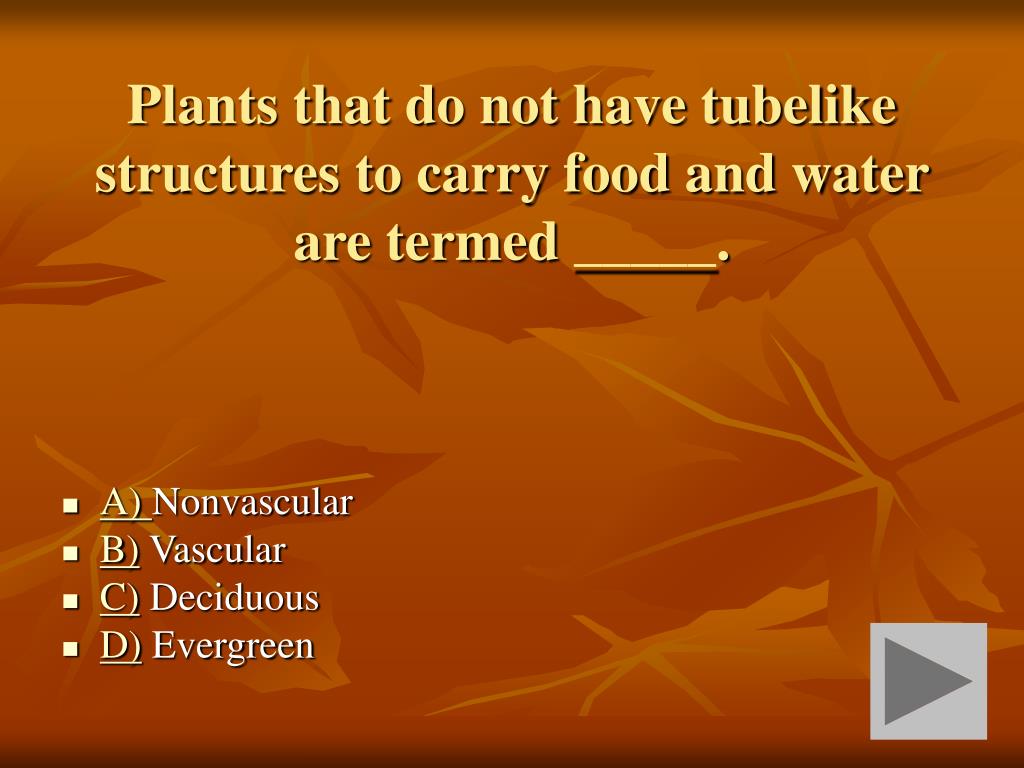 Plants that do not have tubelike structures to carry food and water are termed _____.

- A) Nonvascular
- B) Vascular
- C) Deciduous
- D) Evergreen